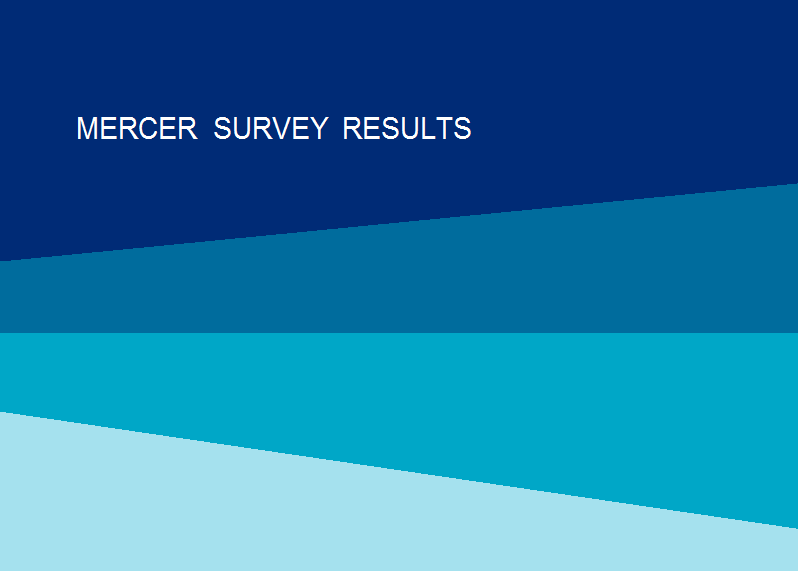 MERCER SURVEY RESULTS